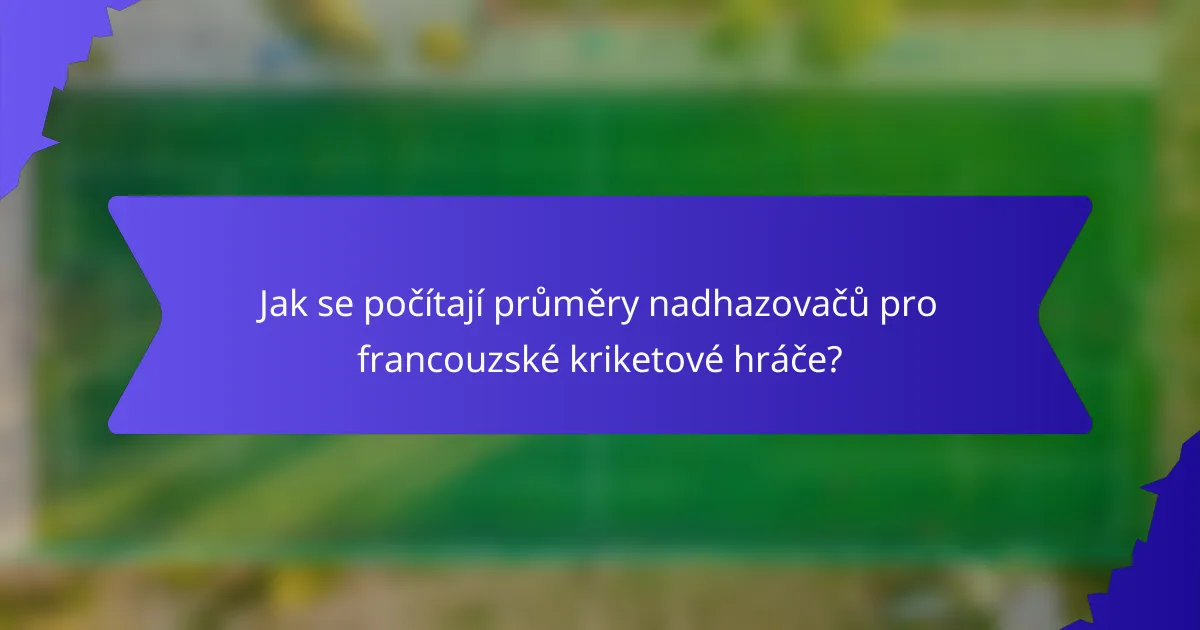 Jak se počítají průměry nadhazovačů pro francouzské kriketové hráče?